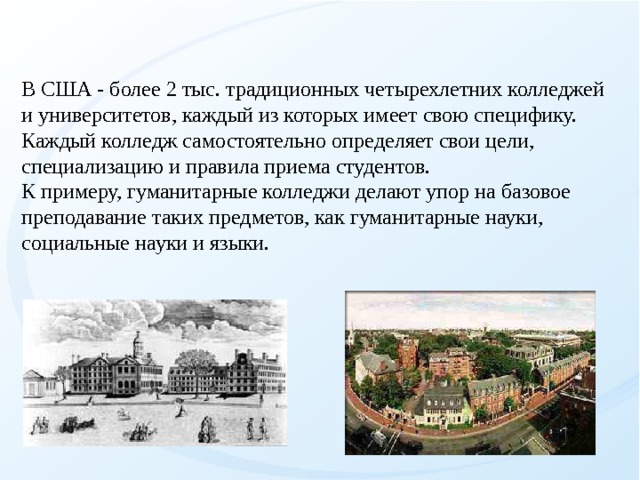 В США - более 2 тыс. традиционных четырехлетних колледжей и университетов, каждый из которых имеет свою специфику. Каждый колледж самостоятельно определяет свои цели, специализацию и правила приема студентов.
К примеру, гуманитарные колледжи делают упор на базовое преподавание таких предметов, как гуманитарные науки, социальные науки и языки.